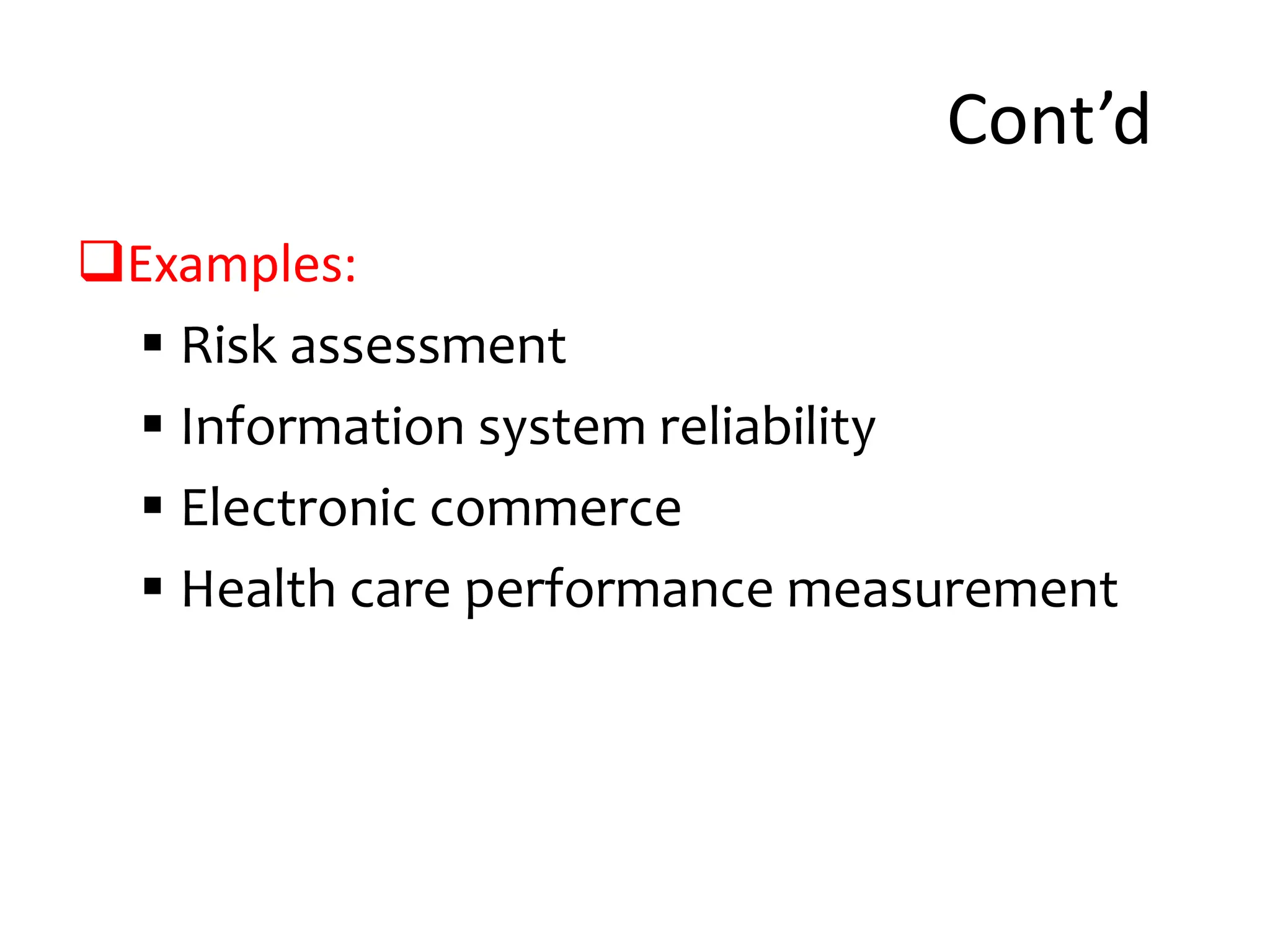 Cont’d

❑Examples:

▪ Risk assessment
▪ Information system reliability
▪ Electronic commerce
▪ Health care performance measurement